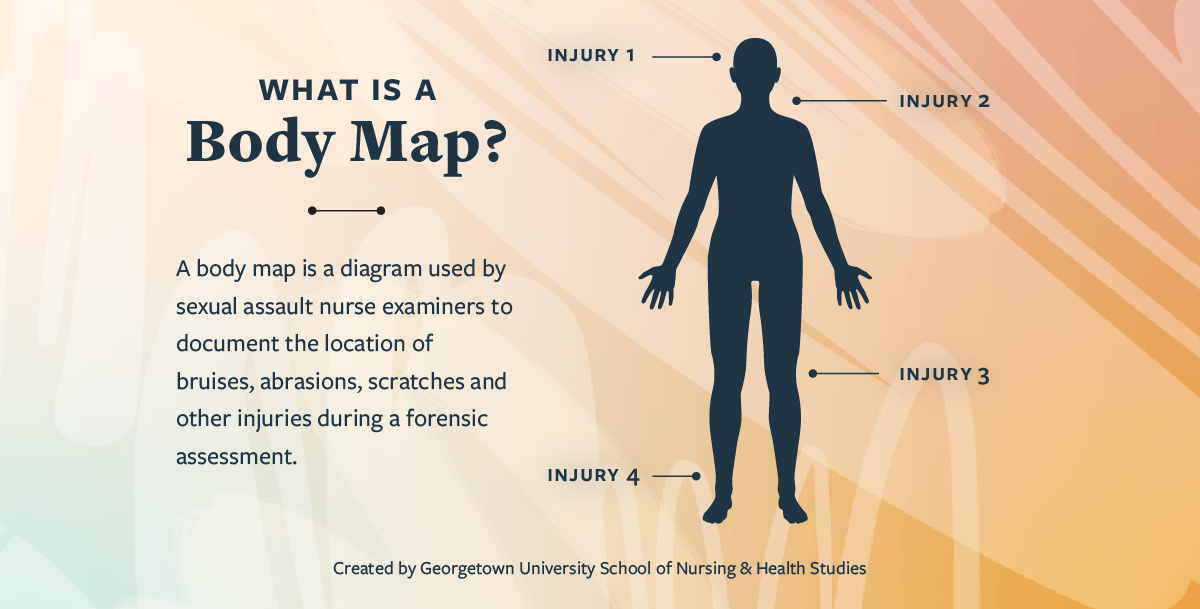 WHAT IS A
Body Map?

A body map is a diagram used by sexual assault nurse examiners to document the location of bruises, abrasions, scratches and other injuries during a forensic assessment.

INJURY 1
INJURY 2
INJURY 3
INJURY 4

Created by Georgetown University School of Nursing & Health Studies